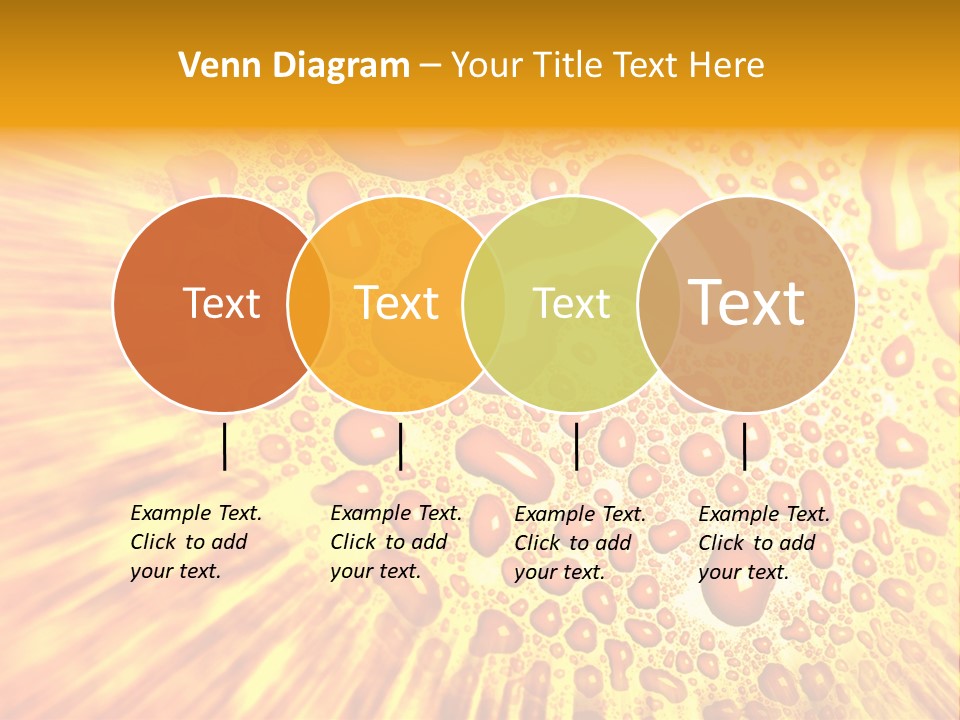 Venn Diagram – Your Title Text Here

Text

Text

Text

Text

Example Text. Click to add your text.

Example Text. Click to add your text.

Example Text. Click to add your text.

Example Text. Click to add your text.